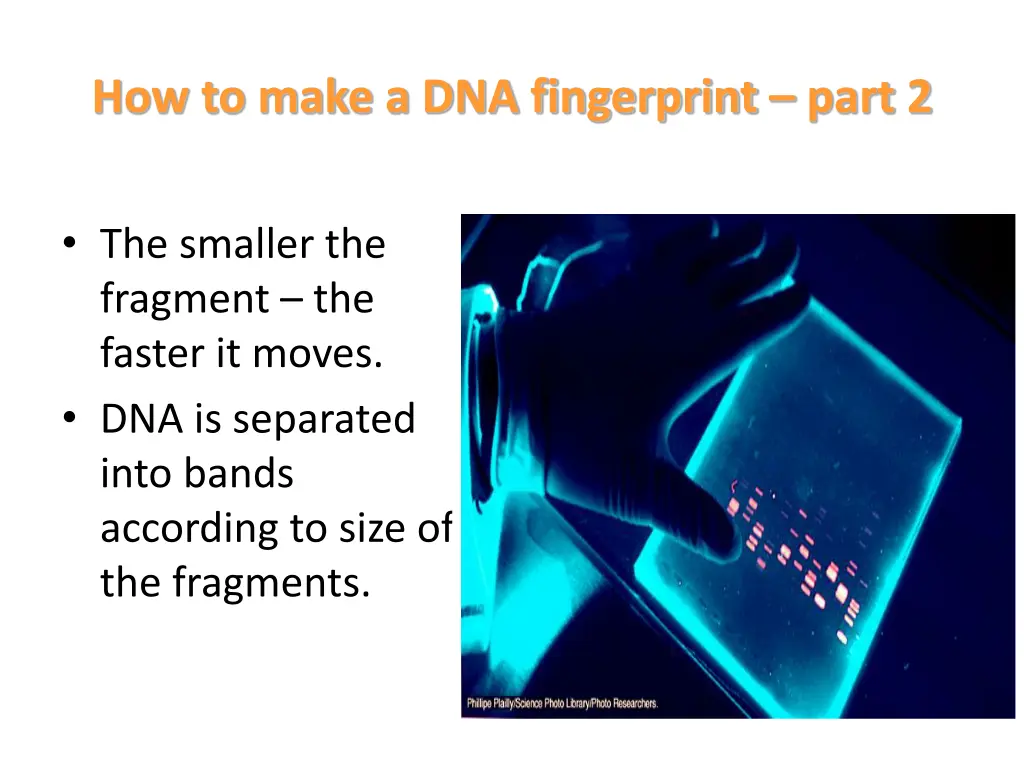 How to make a DNA fingerprint – part 2

• The smaller the fragment – the faster it moves.
• DNA is separated into bands according to size of the fragments.

Phillipe Plailly/Science Photo Library/Photo Researchers.